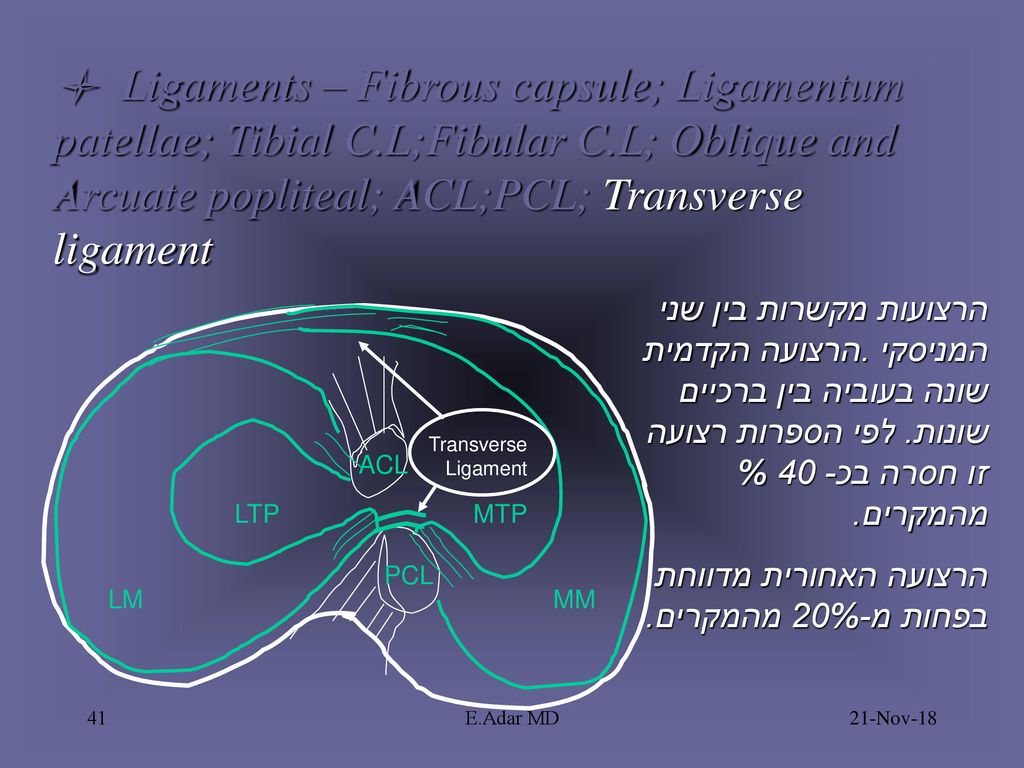 Ligaments – Fibrous capsule; Ligamentum patellae; Tibial C.L;Fibular C.L; Oblique and Arcuate popliteal; ACL;PCL; Transverse ligament

הרצועות מקשרות בין שני המניסקי .הרצועה הקדמית שונה בעוביה בין ברכיים שונות. לפי הספרות רצועה זו חסרה בכ- 40 % מהמקרים.

הרצועה האחורית מדווחת בפחות מ-20% מהמקרים.

Transverse Ligament

ACL

LTP

MTP

PCL

LM

MM

41

E.Adar MD

21-Nov-18